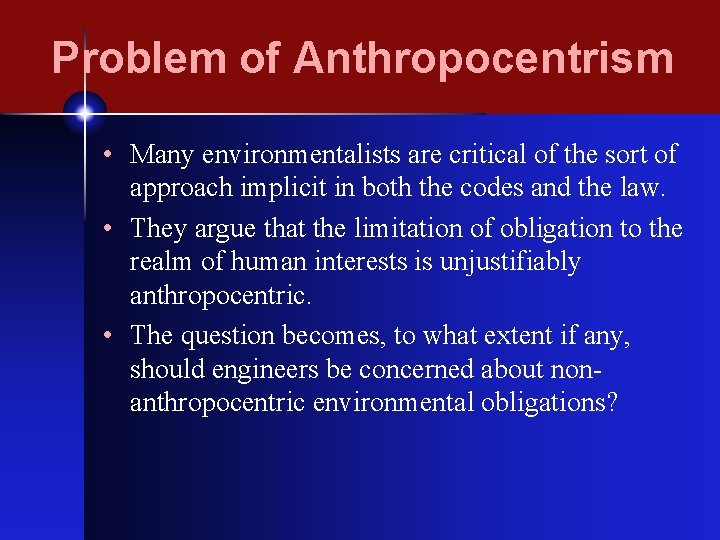 Problem of Anthropocentrism

• Many environmentalists are critical of the sort of approach implicit in both the codes and the law.

• They argue that the limitation of obligation to the realm of human interests is unjustifiably anthropocentric.

• The question becomes, to what extent if any, should engineers be concerned about non-anthropocentric environmental obligations?